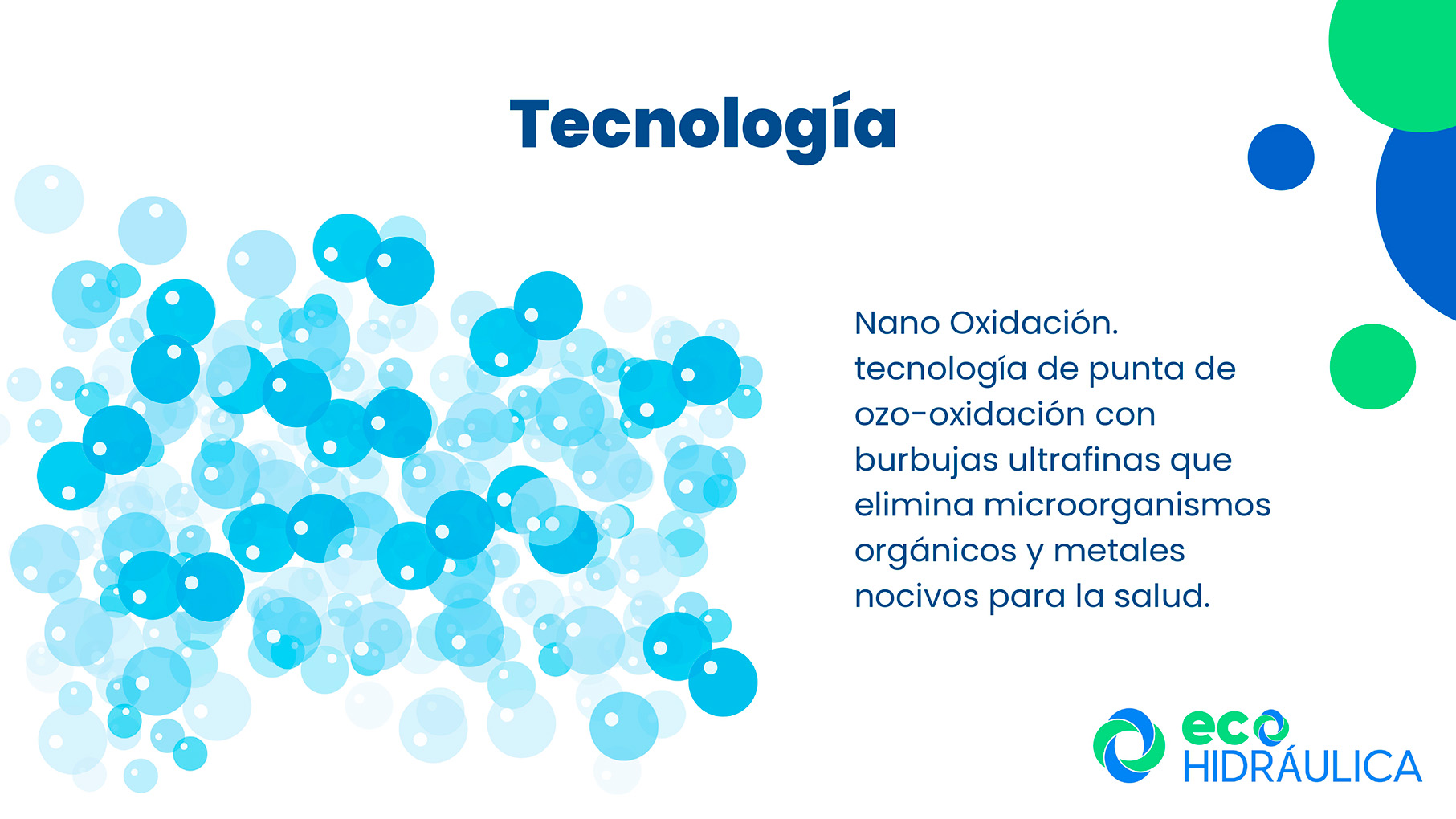 Tecnología

Nano Oxidación.
tecnología de punta de ozo-oxidación con burbujas ultrafinas que elimina microorganismos orgánicos y metales nocivos para la salud.

eco
HIDRÁULICA